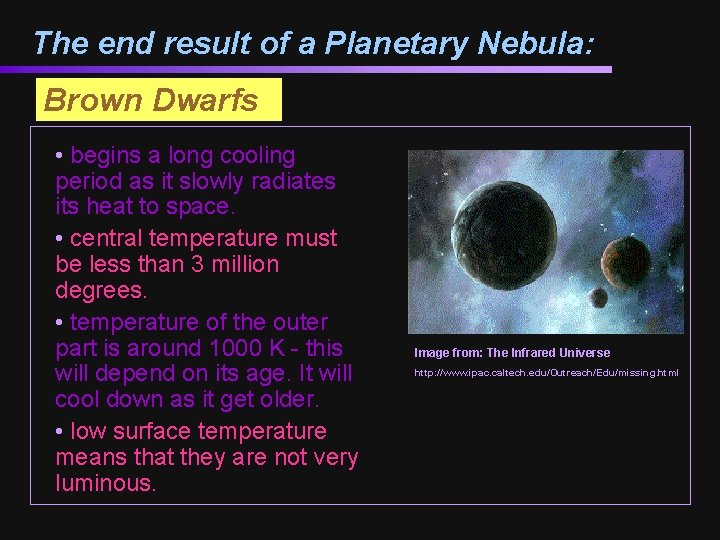 The end result of a Planetary Nebula:

Brown Dwarfs

• begins a long cooling period as it slowly radiates its heat to space.

• central temperature must be less than 3 million degrees.

• temperature of the outer part is around 1000 K - this will depend on its age. It will cool down as it get older.

• low surface temperature means that they are not very luminous.

Image from: The Infrared Universe

http://www.ipac.caltech.edu/Outreach/Edu/missing.html